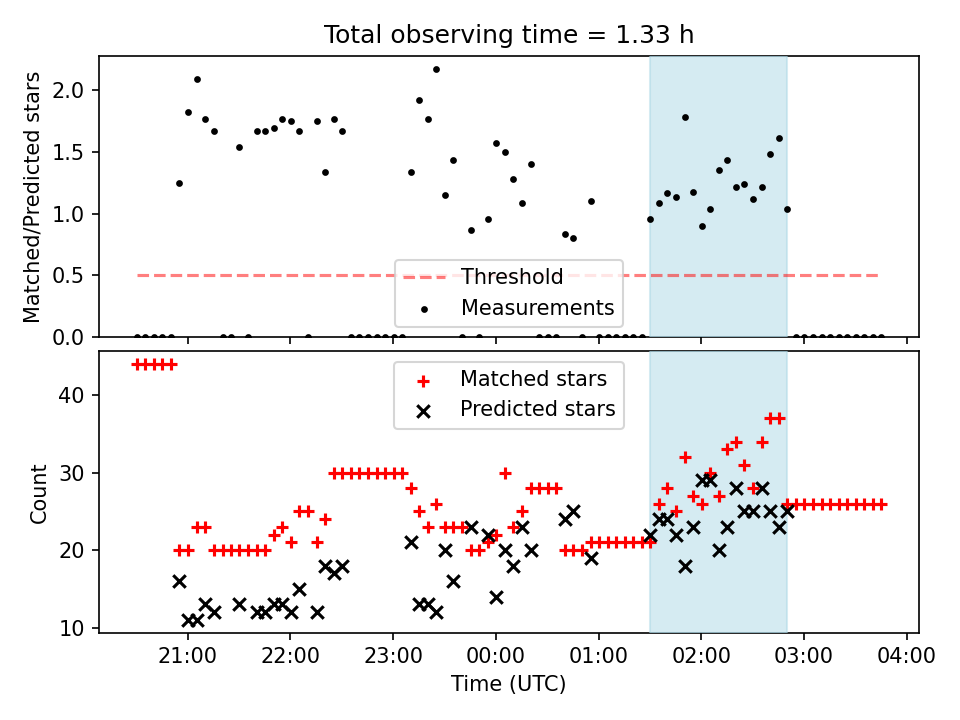 Total observing time = 1.33 h

Matched/Predicted stars

2.0
1.5
1.0
0.5
0.0

Threshold
Measurements

Count

40
30
20
10

Matched stars
Predicted stars

21:00
22:00
23:00
00:00
01:00
02:00
03:00
04:00

Time (UTC)